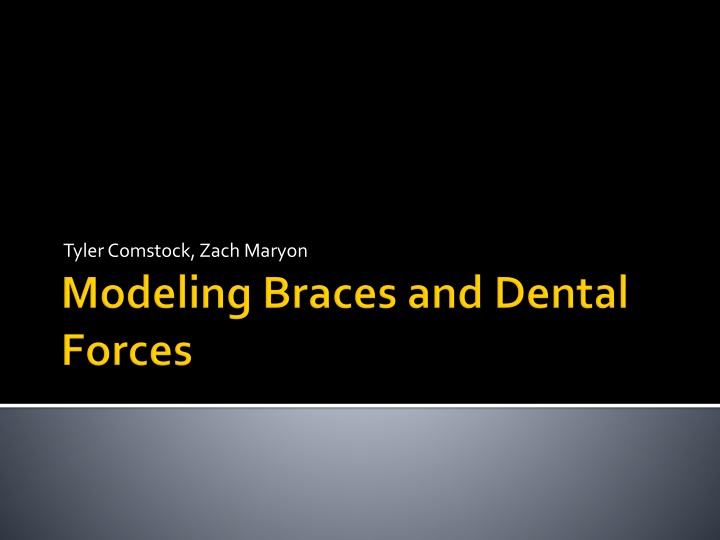 Tyler Comstock, Zach Maryon

Modeling Braces and Dental Forces